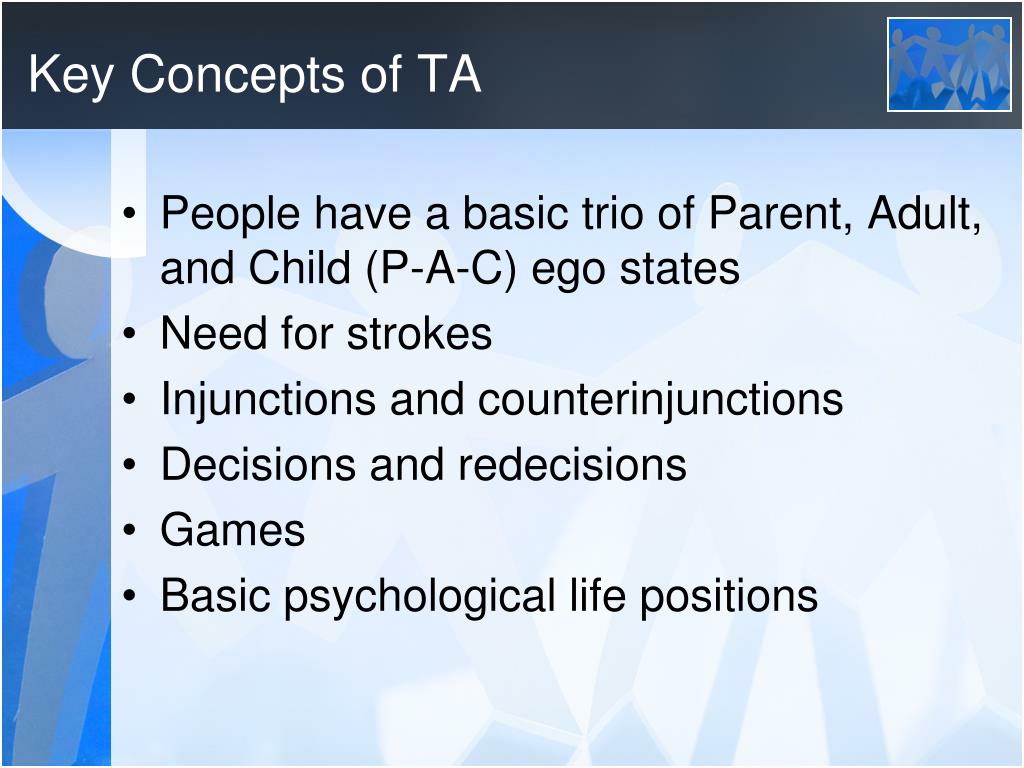 Key Concepts of TA

• People have a basic trio of Parent, Adult, and Child (P-A-C) ego states
• Need for strokes
• Injunctions and counterinjunctions
• Decisions and redecisions
• Games
• Basic psychological life positions